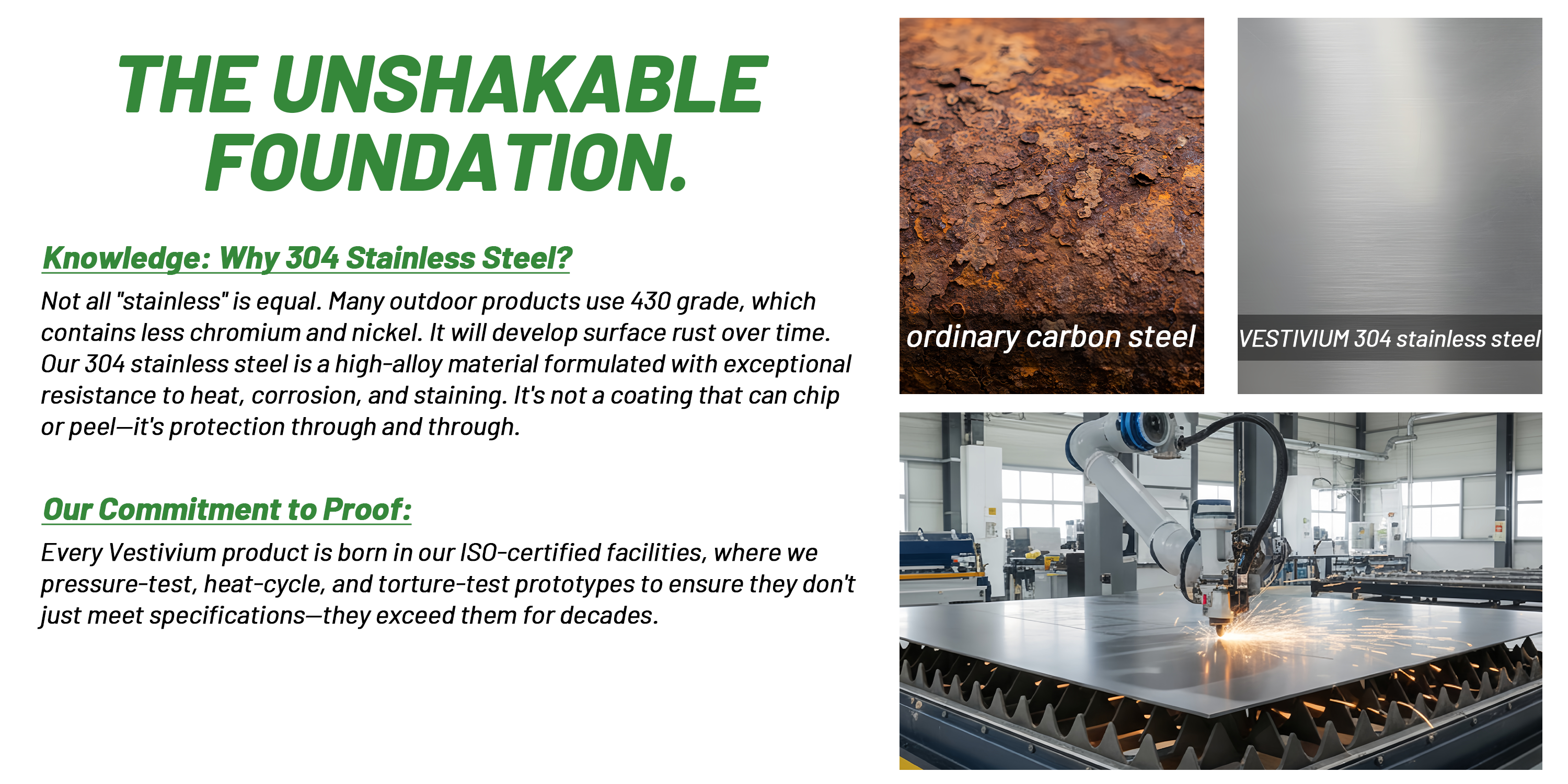 THE UNSHAKABLE FOUNDATION.

Knowledge: Why 304 Stainless Steel?

Not all "stainless" is equal. Many outdoor products use 430 grade, which contains less chromium and nickel. It will develop surface rust over time. Our 304 stainless steel is a high-alloy material formulated with exceptional resistance to heat, corrosion, and staining. It's not a coating that can chip or peel—it's protection through and through.

Our Commitment to Proof:

Every Vestivium product is born in our ISO-certified facilities, where we pressure-test, heat-cycle, and torture-test prototypes to ensure they don't just meet specifications—they exceed them for decades.

ordinary carbon steel

VESTIVIUM 304 stainless steel